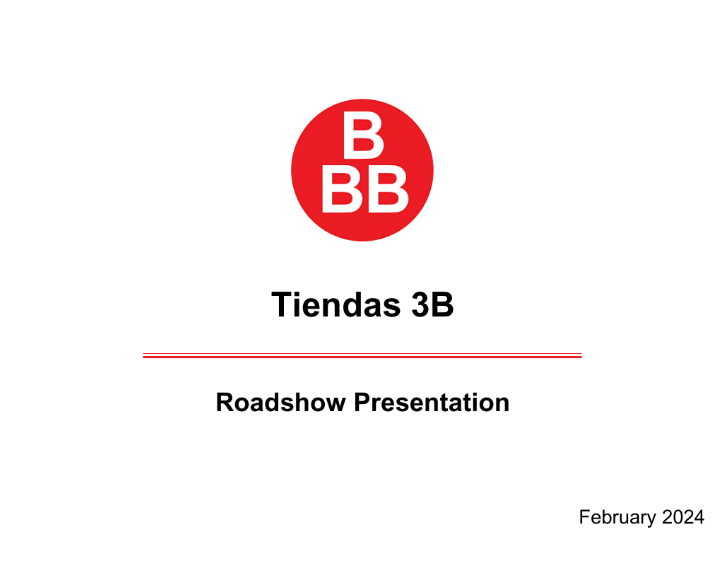 B
BB

Tiendas 3B

Roadshow Presentation

February 2024